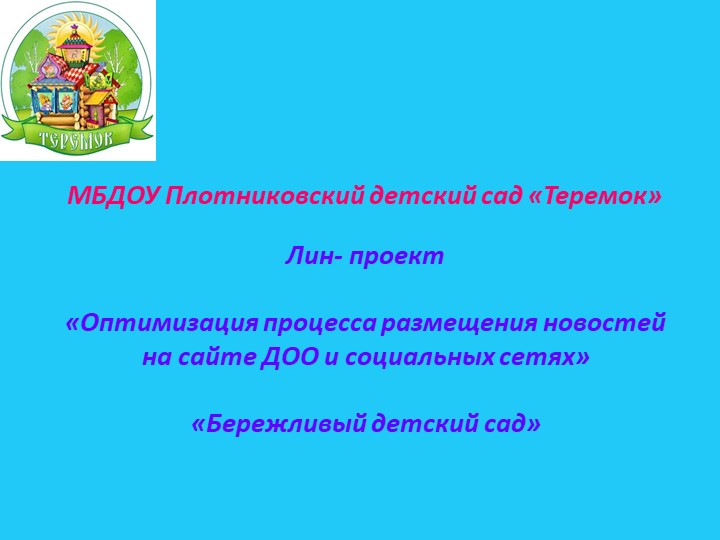 ТЕРЕМОК

МБДОУ Плотниковский детский сад «Теремок»

Лин- проект

«Оптимизация процесса размещения новостей на сайте ДОО и социальных сетях»

«Бережливый детский сад»